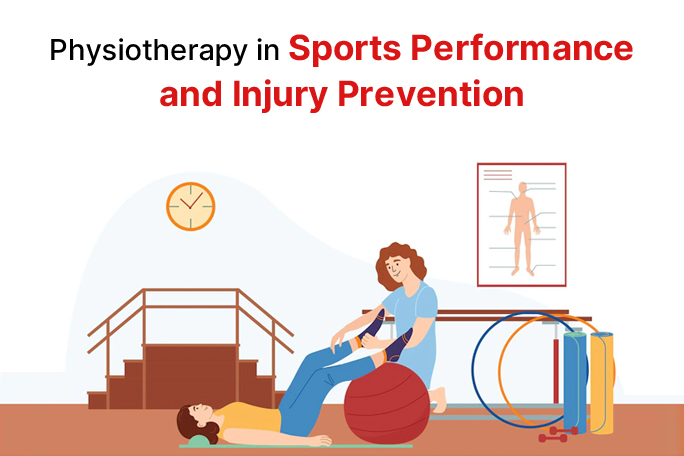 Physiotherapy in Sports Performance and Injury Prevention